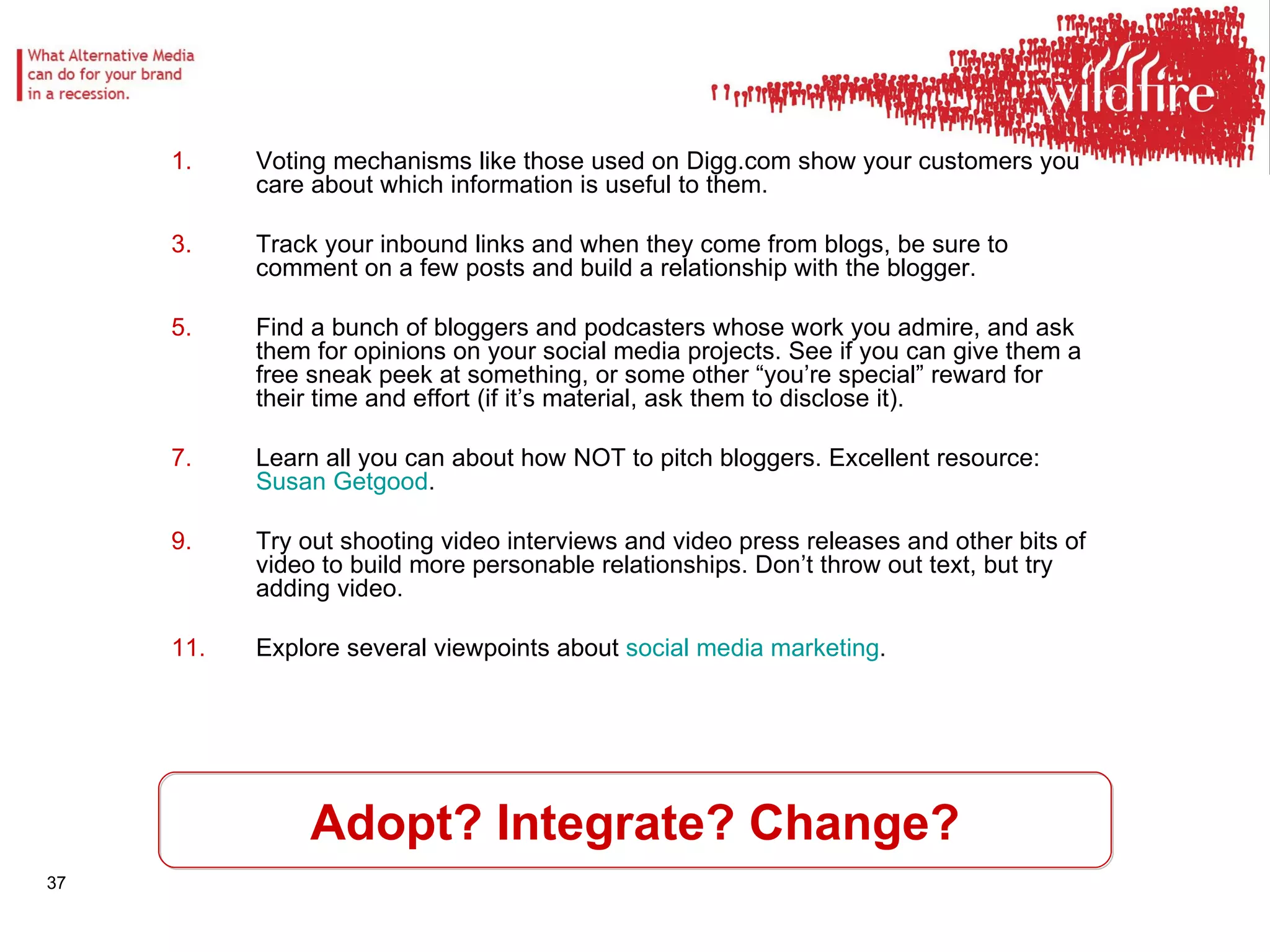 What Alternative Media can do for your brand in a recession.

wildfire

1. Voting mechanisms like those used on Digg.com show your customers you care about which information is useful to them.

3. Track your inbound links and when they come from blogs, be sure to comment on a few posts and build a relationship with the blogger.

5. Find a bunch of bloggers and podcasters whose work you admire, and ask them for opinions on your social media projects. See if you can give them a free sneak peek at something, or some other “you’re special” reward for their time and effort (if it’s material, ask them to disclose it).

7. Learn all you can about how NOT to pitch bloggers. Excellent resource: Susan Getgood.

9. Try out shooting video interviews and video press releases and other bits of video to build more personable relationships. Don’t throw out text, but try adding video.

11. Explore several viewpoints about social media marketing.

Adopt? Integrate? Change?

37